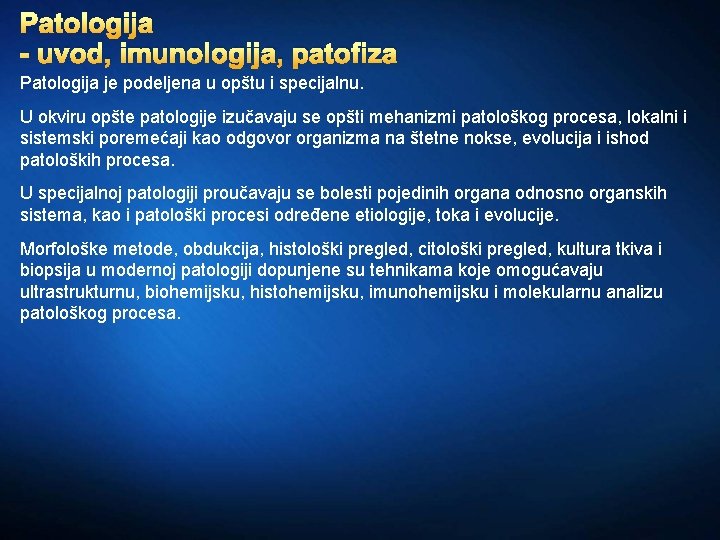 Patologija
- uvod, imunologija, patofiza

Patologija je podeljena u opštu i specijalnu.

U okviru opšte patologije izučavaju se opšti mehanizmi patološkog procesa, lokalni i sistemski poremećaji kao odgovor organizma na štetne nokse, evolucija i ishod patoloških procesa.

U specijalnoj patologiji proučavaju se bolesti pojedinih organa odnosno organskih sistema, kao i patološki procesi određene etiologije, toka i evolucije.

Morfološke metode, obdukcija, histološki pregled, citološki pregled, kultura tkiva i biopsija u modernoj patologiji dopunjene su tehnikama koje omogućavaju ultrastrukturnu, biohemijsku, histohemijsku, imunohemijsku i molekularnu analizu patološkog procesa.